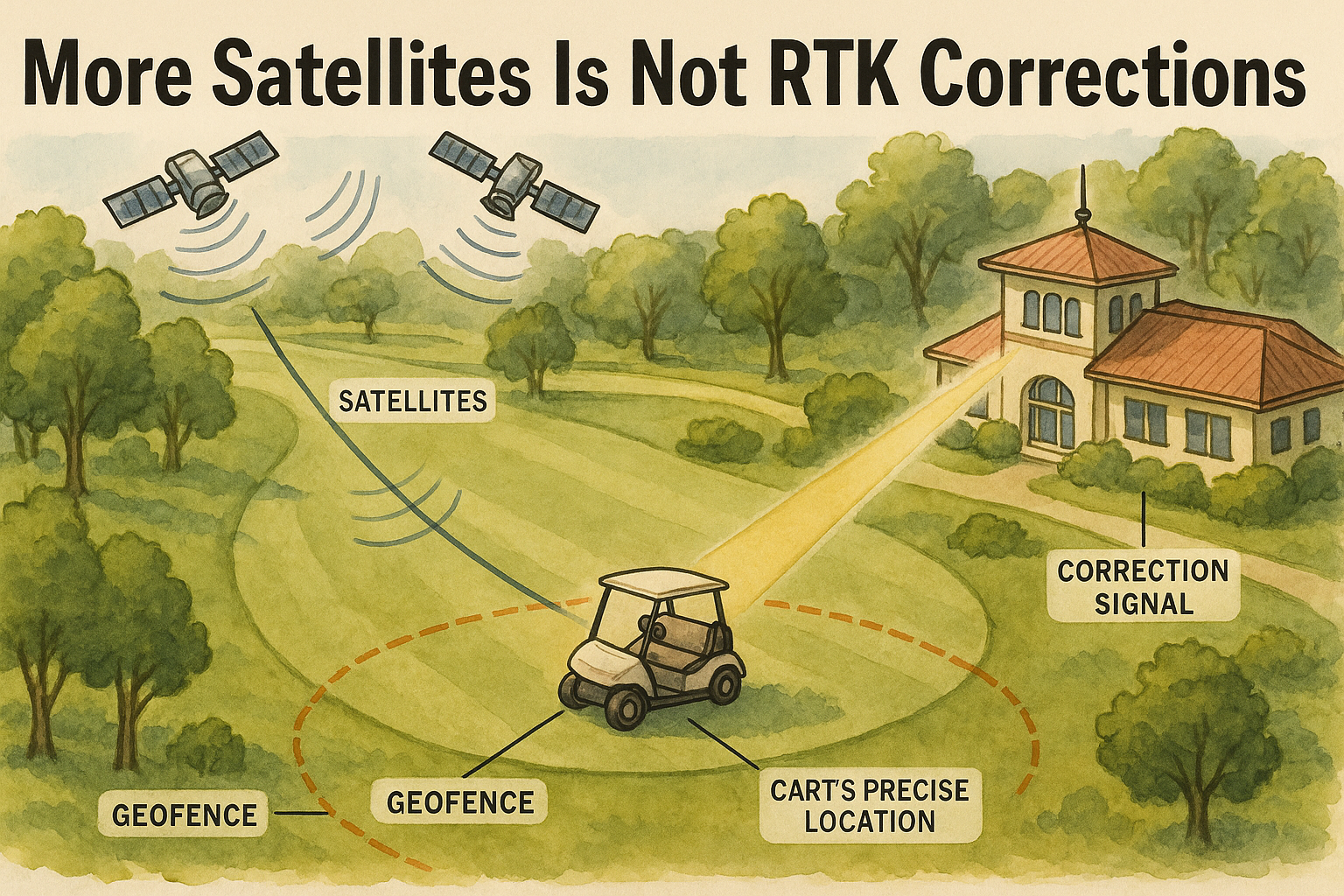 More Satellites Is Not RTK Corrections

SATELLITES

CORRECTION SIGNAL

GEOFENCE

GEOFENCE

CART'S PRECISE LOCATION